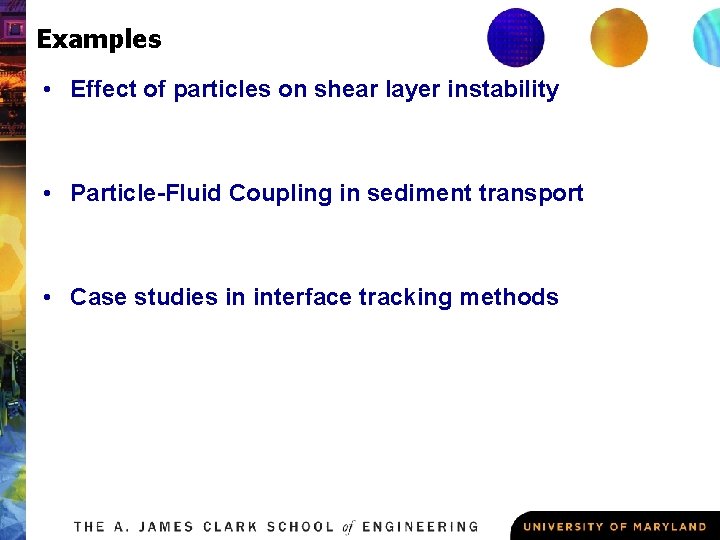 Examples

• Effect of particles on shear layer instability

• Particle-Fluid Coupling in sediment transport

• Case studies in interface tracking methods

THE A. JAMES CLARK SCHOOL of ENGINEERING

UNIVERSITY OF MARYLAND